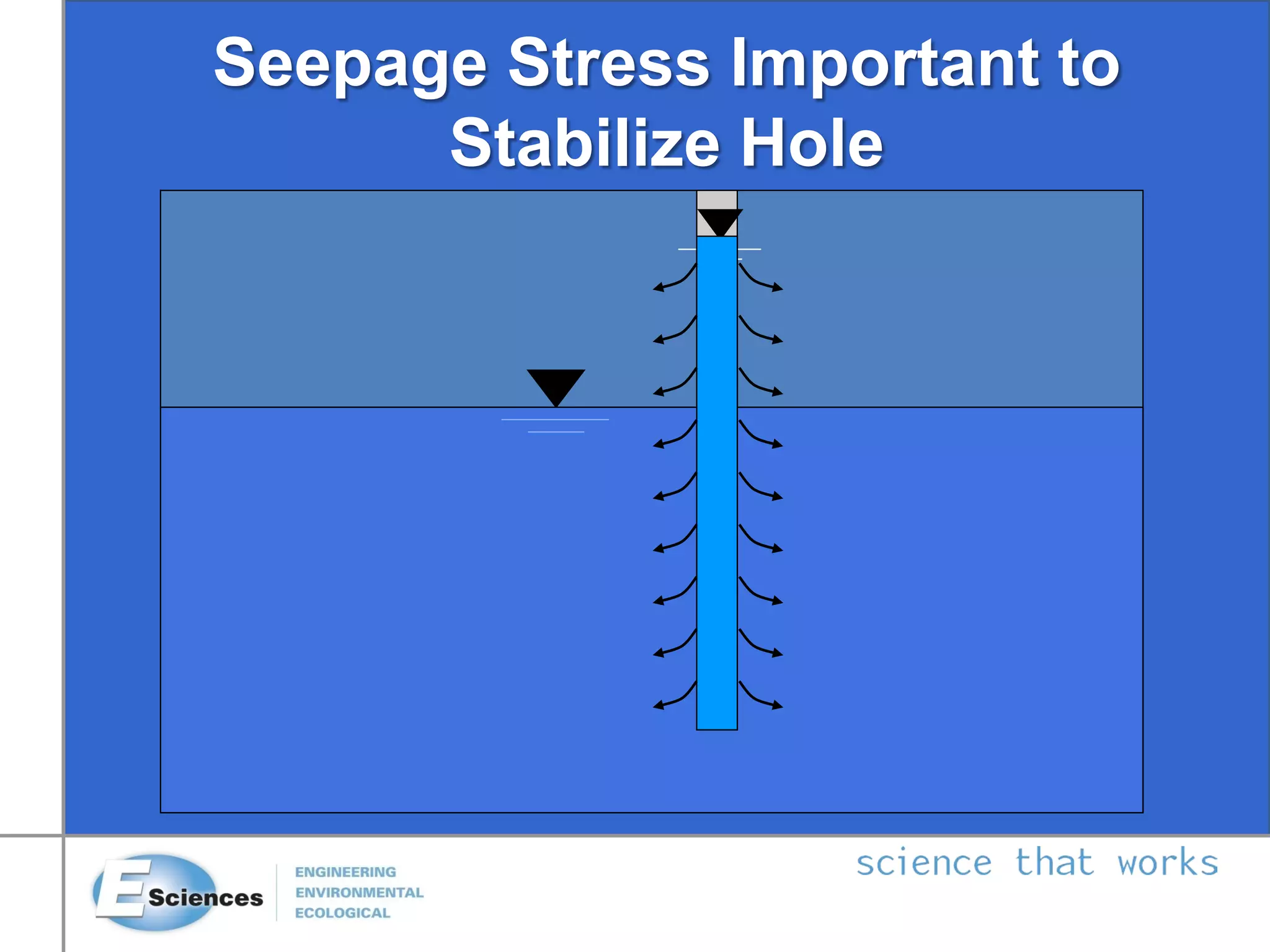 Seepage Stress Important to Stabilize Hole

E Sciences

ENGINEERING
ENVIRONMENTAL
ECOLOGICAL

science that works